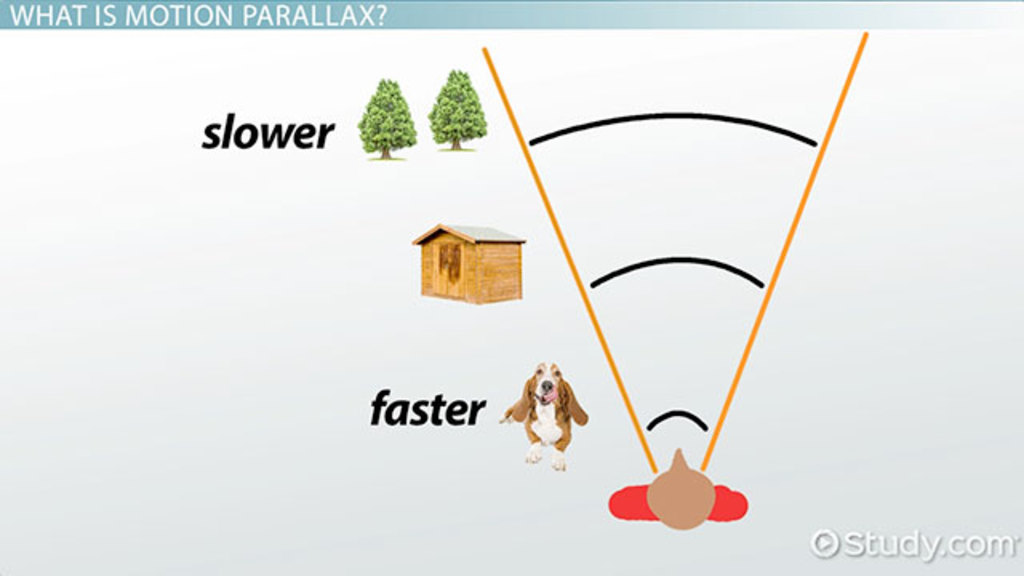 WHAT IS MOTION PARALLAX?

slower

faster

©Study.com